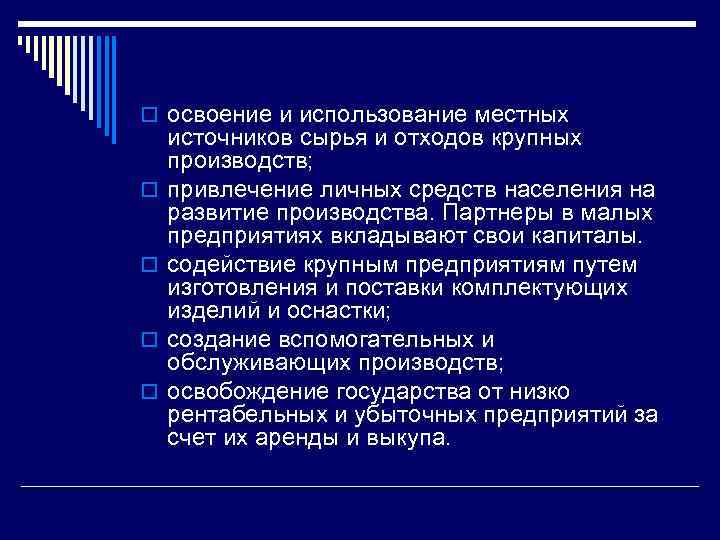 освоение и использование местных источников сырья и отходов крупных производств;

привлечение личных средств населения на развитие производства. Партнеры в малых предприятиях вкладывают свои капиталы.

содействие крупным предприятиям путем изготовления и поставки комплектующих изделий и оснастки;

создание вспомогательных и обслуживающих производств;

освобождение государства от низко рентабельных и убыточных предприятий за счет их аренды и выкупа.